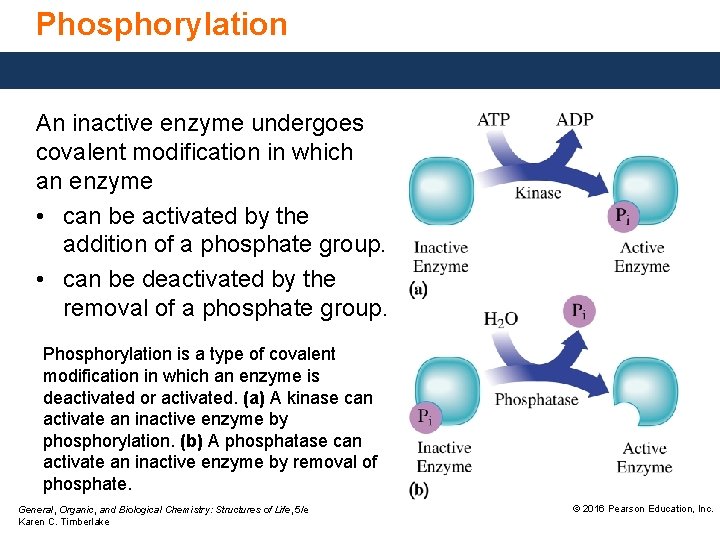 Phosphorylation

An inactive enzyme undergoes covalent modification in which an enzyme

• can be activated by the addition of a phosphate group.
• can be deactivated by the removal of a phosphate group.

Phosphorylation is a type of covalent modification in which an enzyme is deactivated or activated. (a) A kinase can activate an inactive enzyme by phosphorylation. (b) A phosphatase can activate an inactive enzyme by removal of phosphate.

ATP
ADP
Kinase
$P_i$
Inactive Enzyme
Active Enzyme
(a)

$H_2O$
$P_i$
Phosphatase
$P_i$
Inactive Enzyme
Active Enzyme
(b)

General, Organic, and Biological Chemistry: Structures of Life, 5/e
Karen C. Timberlake

© 2016 Pearson Education, Inc.